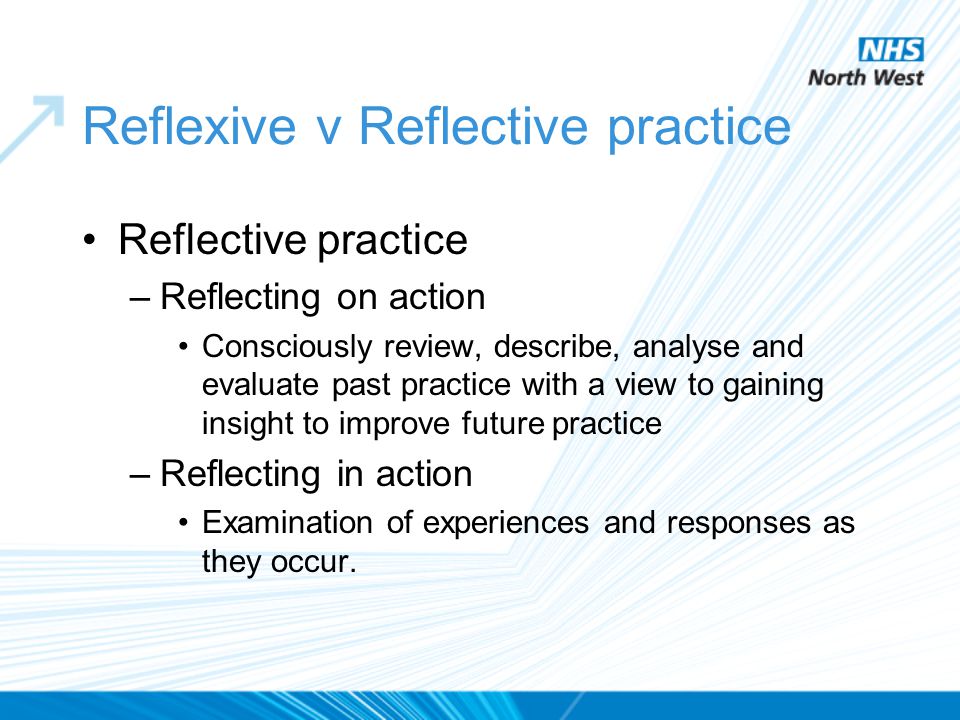 NHS
North West

Reflexive v Reflective practice

• Reflective practice
– Reflecting on action
• Consciously review, describe, analyse and evaluate past practice with a view to gaining insight to improve future practice
– Reflecting in action
• Examination of experiences and responses as they occur.